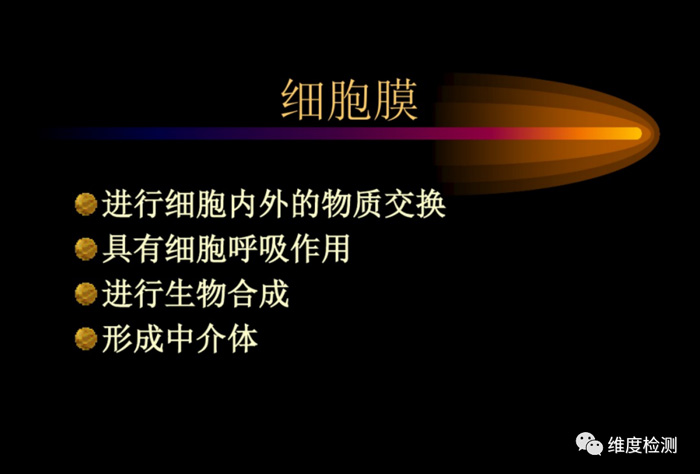 细胞膜

进行细胞内外的物质交换
具有细胞呼吸作用
进行生物合成
形成中介体

维度检测